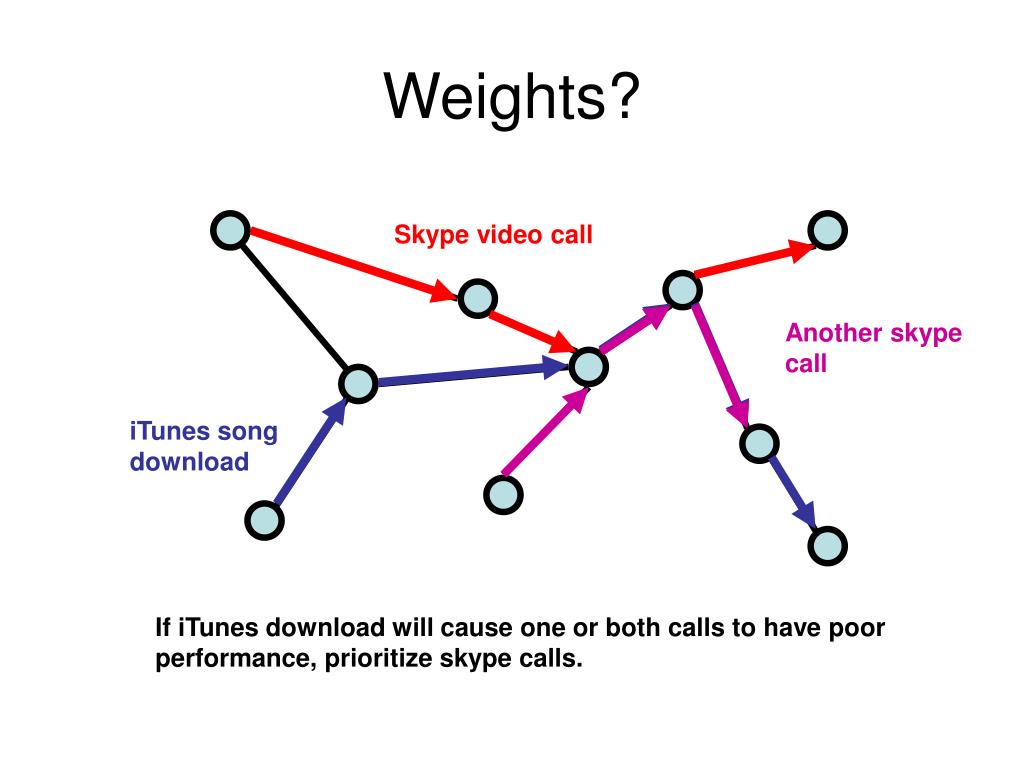 Weights?

Skype video call

Another skype call

iTunes song download

If iTunes download will cause one or both calls to have poor performance, prioritize skype calls.